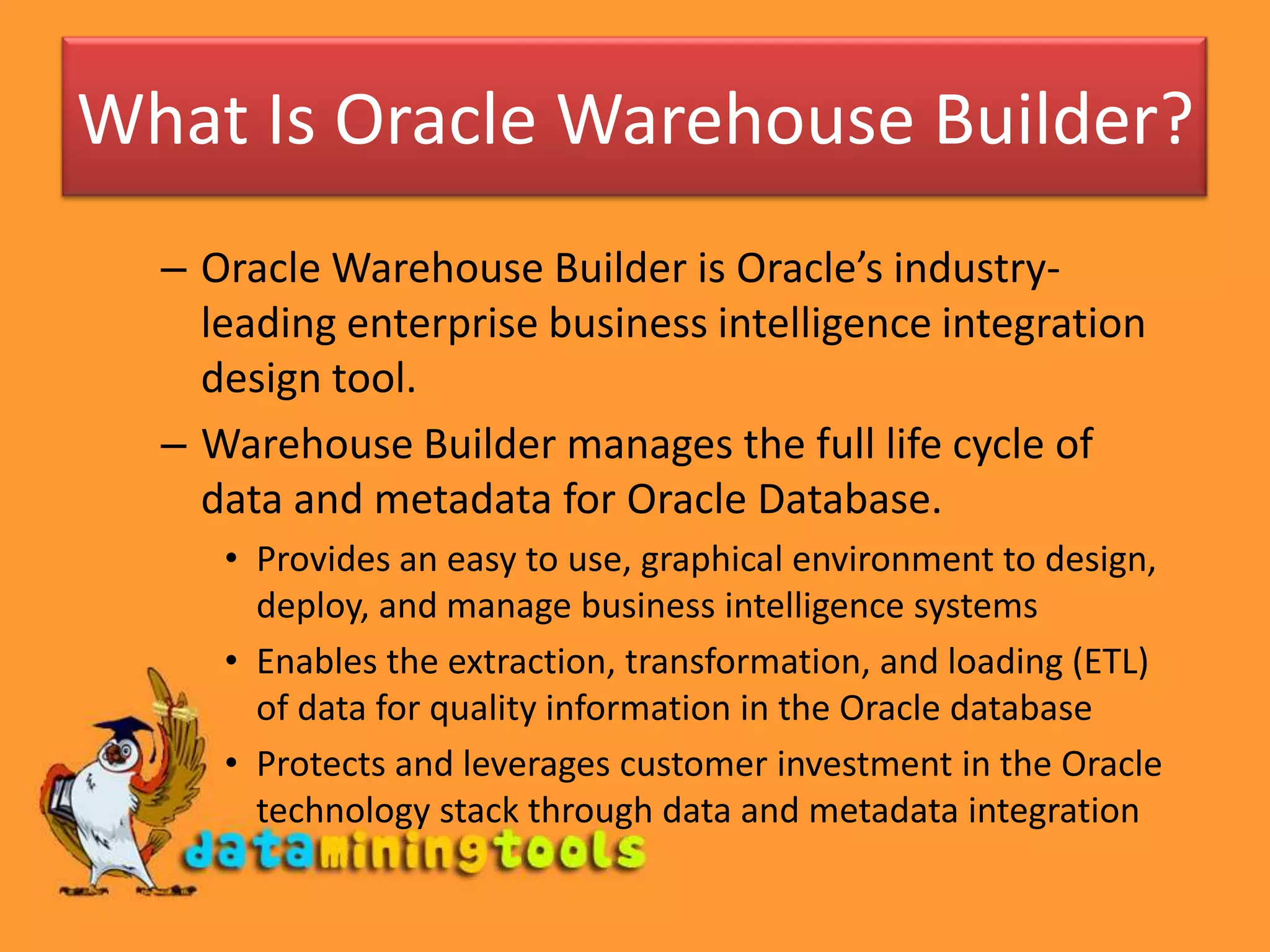 What Is Oracle Warehouse Builder?

– Oracle Warehouse Builder is Oracle's industry-leading enterprise business intelligence integration design tool.

– Warehouse Builder manages the full life cycle of data and metadata for Oracle Database.

• Provides an easy to use, graphical environment to design, deploy, and manage business intelligence systems

• Enables the extraction, transformation, and loading (ETL) of data for quality information in the Oracle database

• Protects and leverages customer investment in the Oracle technology stack through data and metadata integration

dataminingtools